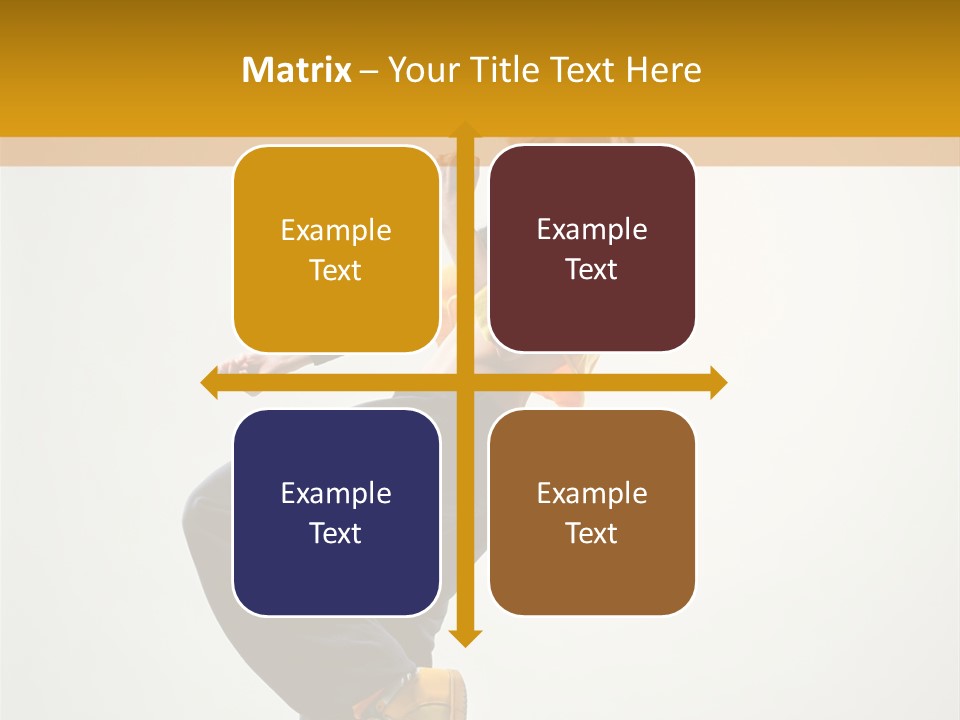 Matrix – Your Title Text Here

Example Text

Example Text

Example Text

Example Text